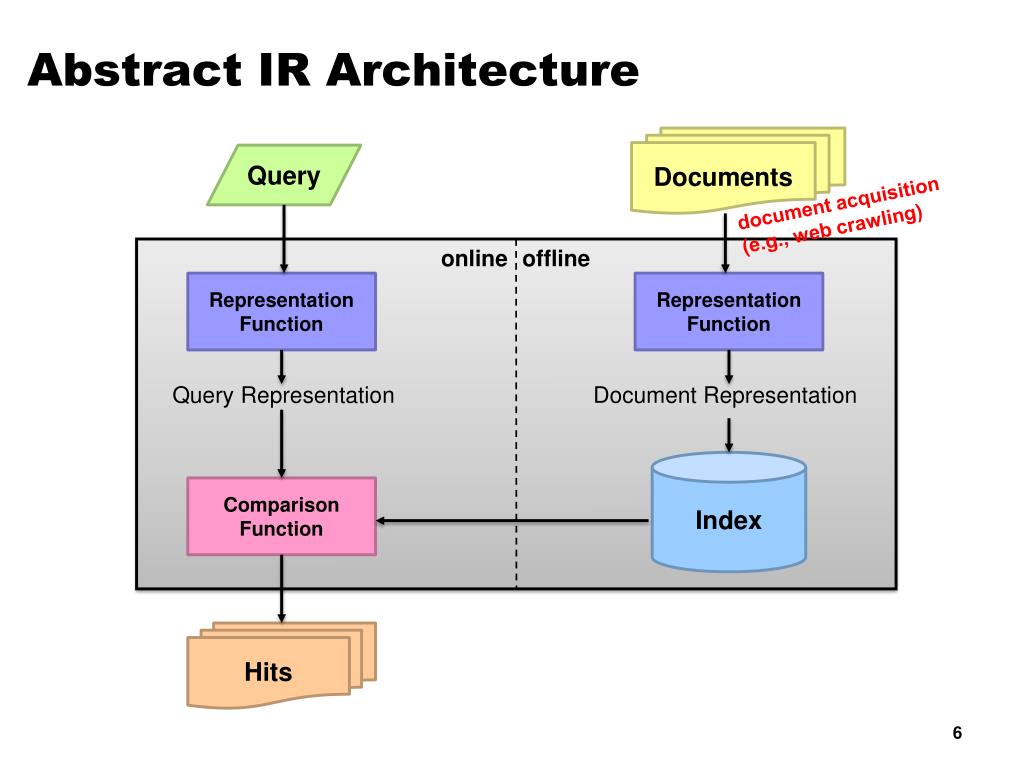 Abstract IR Architecture

Query

Documents

document acquisition (e.g., web crawling)

online

offline

Representation Function

Representation Function

Query Representation

Document Representation

Comparison Function

Index

Hits

6